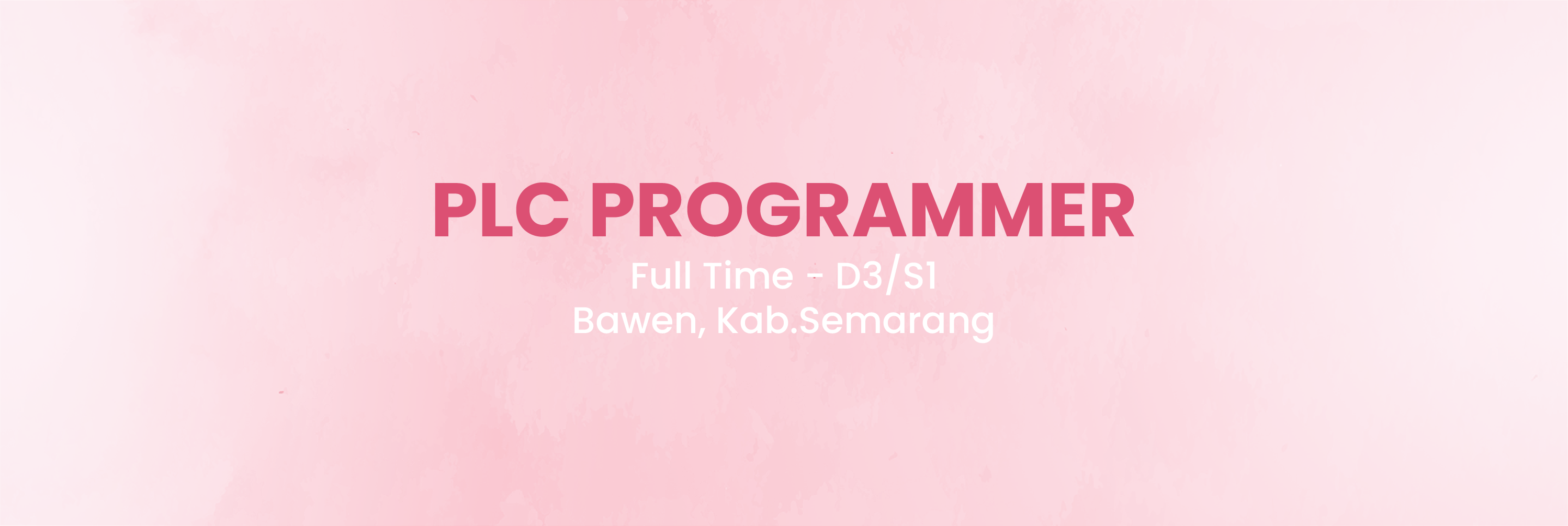 PLC PROGRAMMER

Full Time - D3/S1

Bawen, Kab.Semarang